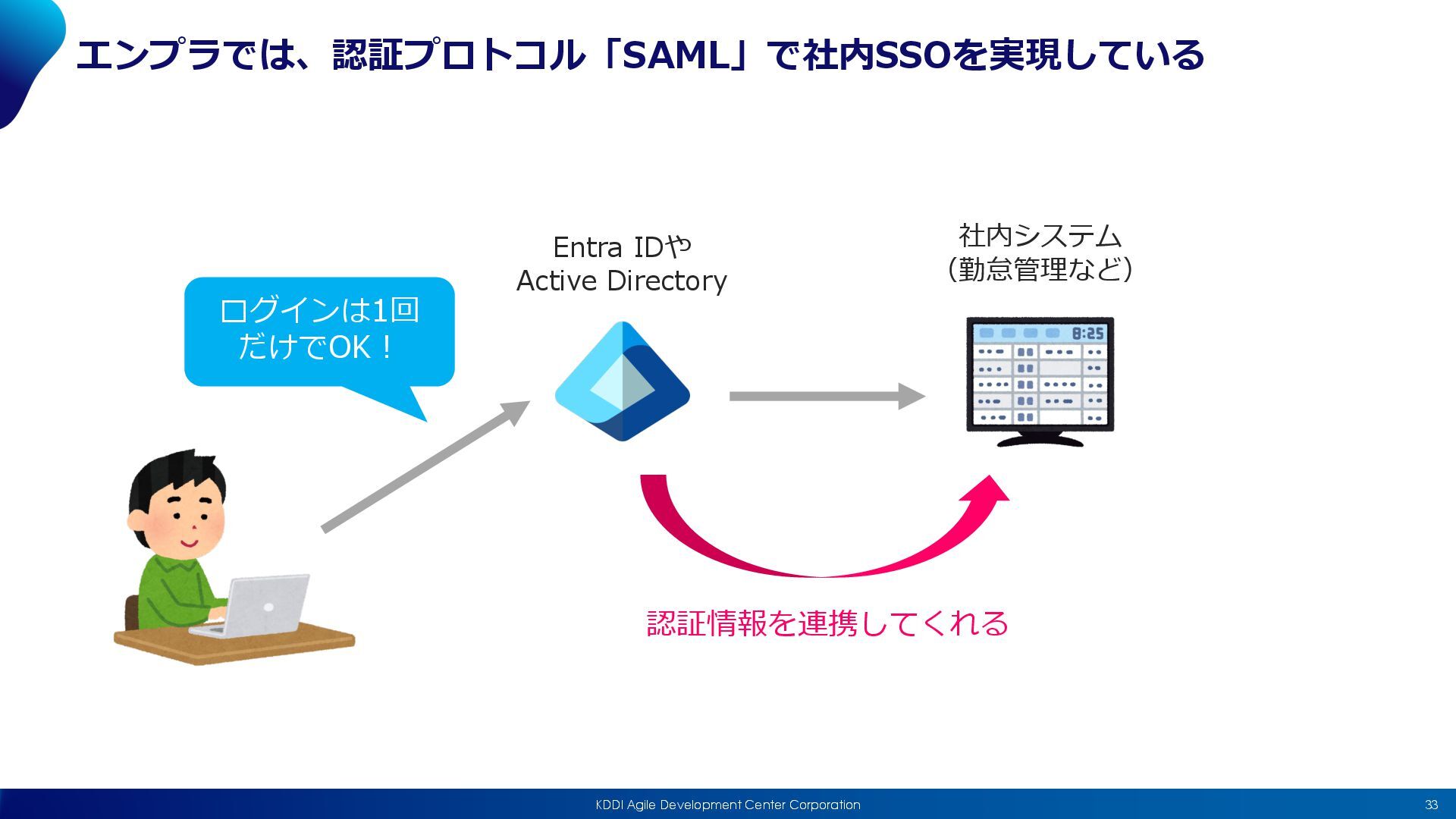 エンプラでは、認証プロトコル「SAML」で社内SSOを実現している

ログインは1回だけでOK！

Entra IDや
Active Directory

社内システム
(勤怠管理など)

8:25

認証情報を連携してくれる

KDDI Agile Development Center Corporation

33